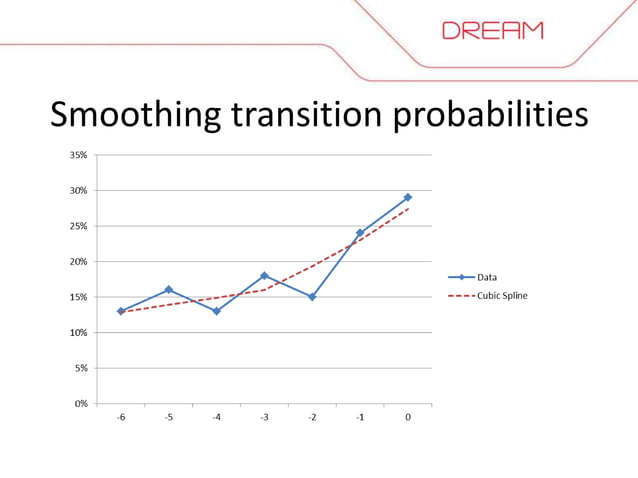 DREAM

Smoothing transition probabilities

35%
30%
25%
20%
15%
10%
5%
0%

-6 -5 -4 -3 -2 -1 0

Data
Cubic Spline